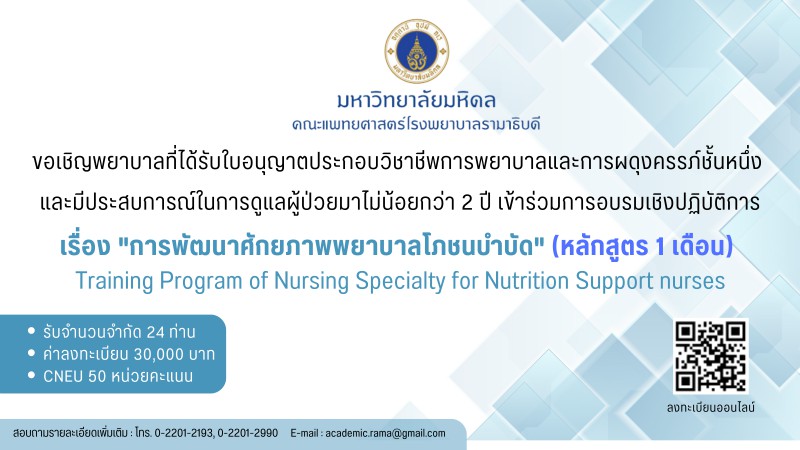 มหาวิทยาลัยมหิดล
คณะแพทยศาสตร์โรงพยาบาลรามาธิบดี

ขอเชิญพยาบาลที่ได้รับใบอนุญาตประกอบวิชาชีพการพยาบาลและการผดุงครรภ์ชั้นหนึ่ง และมีประสบการณ์ในการดูแลผู้ป่วยมาไม่น้อยกว่า 2 ปี เข้าร่วมการอบรมเชิงปฏิบัติการ

เรื่อง "การพัฒนาศักยภาพพยาบาลโภชนบำบัด" (หลักสูตร 1 เดือน)
Training Program of Nursing Specialty for Nutrition Support nurses

• รับจำนวนจำกัด 24 ท่าน
• ค่าลงทะเบียน 30,000 บาท
• CNEU 50 หน่วยคะแนน

ลงทะเบียนออนไลน์

สอบถามรายละเอียดเพิ่มเติม : โทร. 0-2201-2193, 0-2201-2990 E-mail : academic.rama@gmail.com